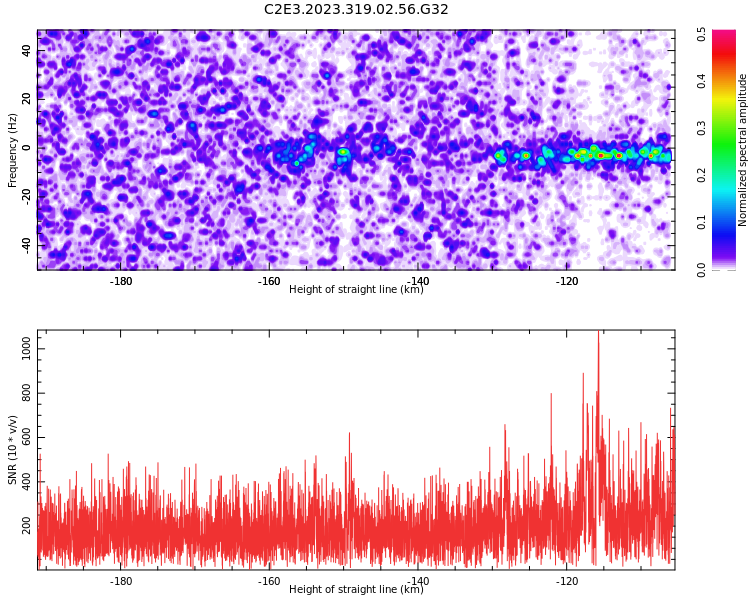 C2E3.2023.319.02.56.G32

Frequency (Hz)
40
20
0
-20
-40
-180
-160
-140
-120
Height of straight line (km)

Normalized spectral amplitude
0.0
0.1
0.2
0.3
0.4
0.5

SNR (10 * v/v)
1000
800
600
400
200
-180
-160
-140
-120
Height of straight line (km)